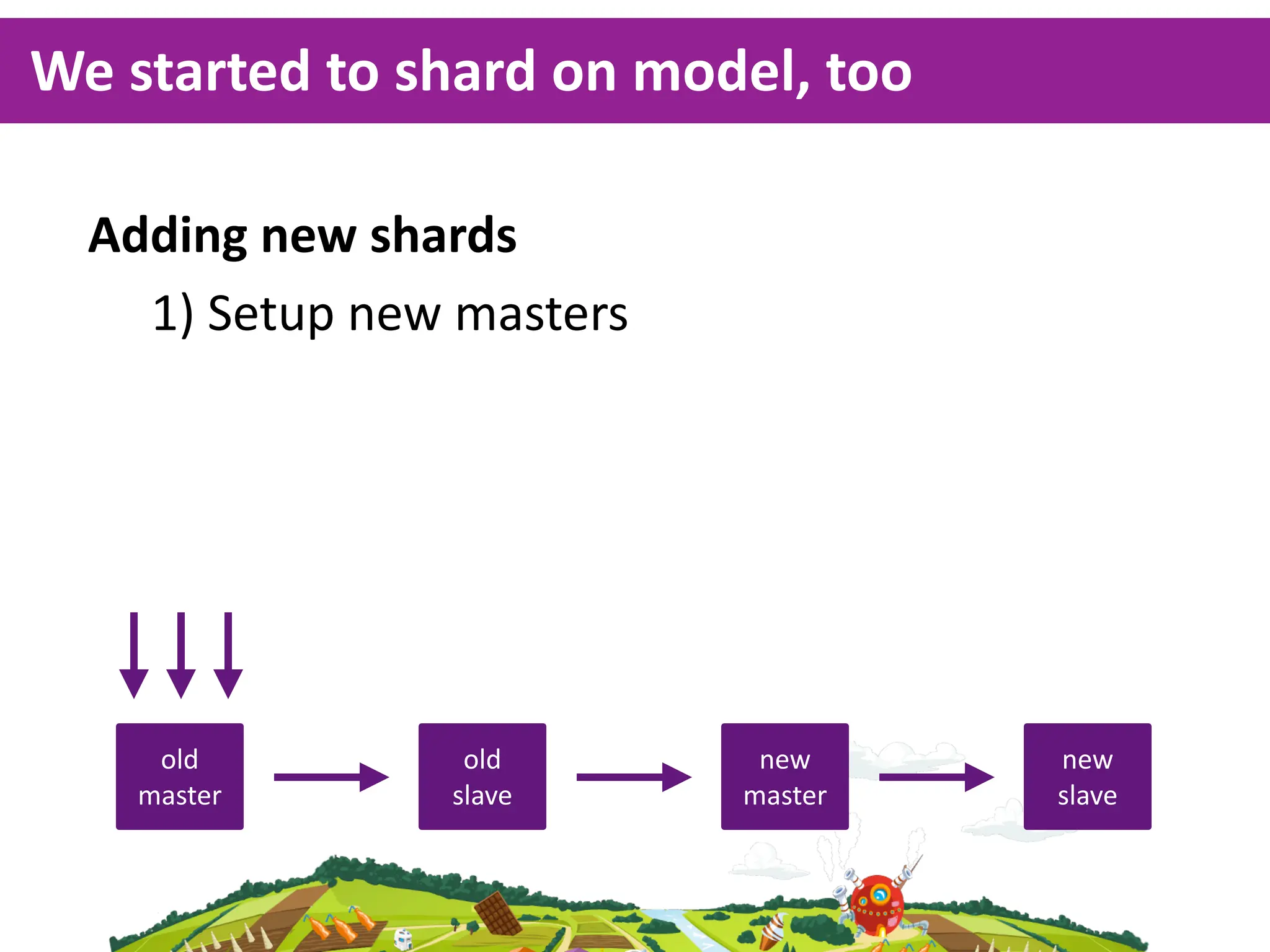 We started to shard on model, too

Adding new shards

1) Setup new masters

old master

old slave

new master

new slave